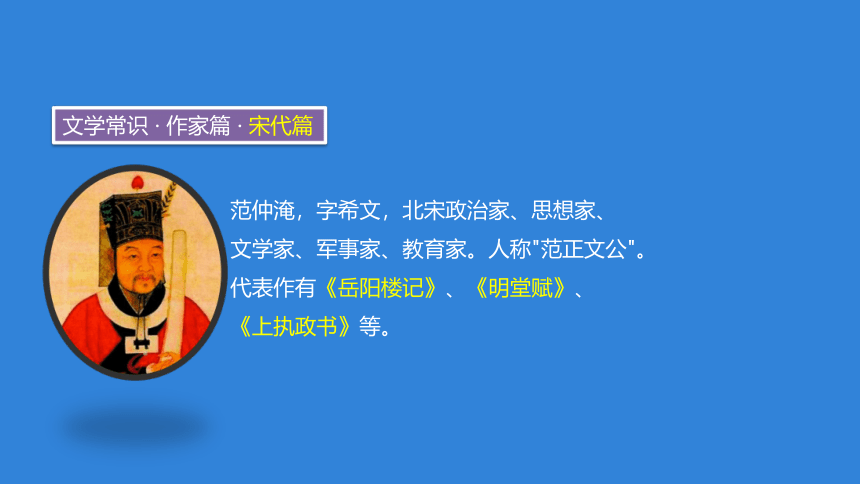 文学常识 · 作家篇 · 宋代篇

范仲淹，字希文，北宋政治家、思想家、文学家、军事家、教育家。人称"范正文公"。代表作有《岳阳楼记》、《明堂赋》、《上执政书》等。